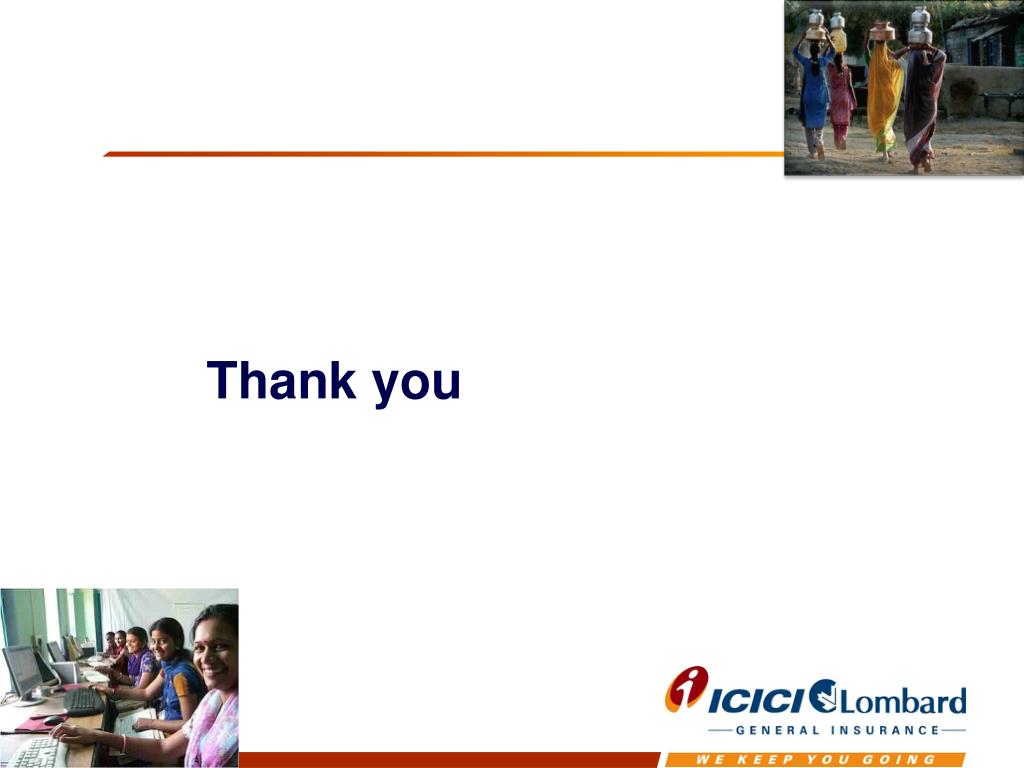 Thank you

ICICI Lombard
GENERAL INSURANCE
WE KEEP YOU GOING